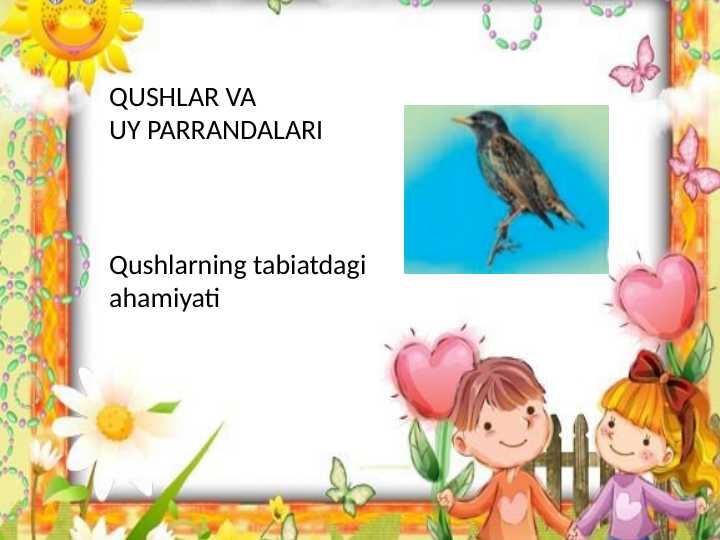 QUSHLAR VA
UY PARRANDALARI

Qushlarning tabiatdagi ahamiyati